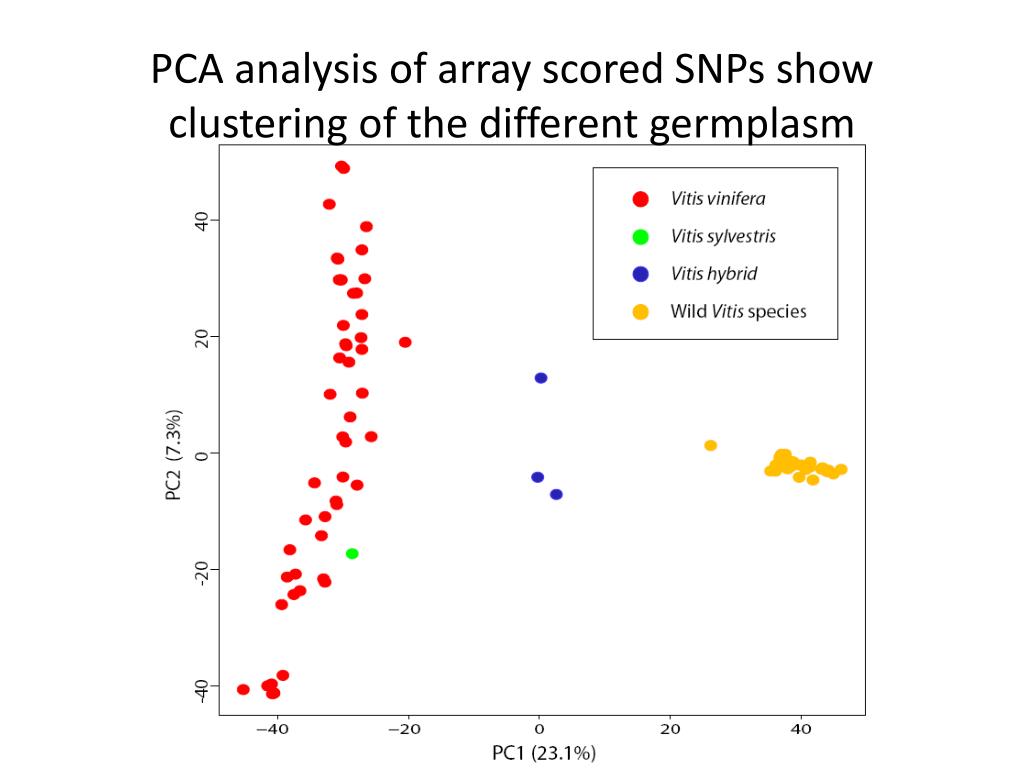 PCA analysis of array scored SNPs show clustering of the different germplasm

Vitis vinifera
Vitis sylvestris
Vitis hybrid
Wild Vitis species

PC2 (7.3%)
40
20
0
-20
-40

-40
-20
0
20
40
PC1 (23.1%)